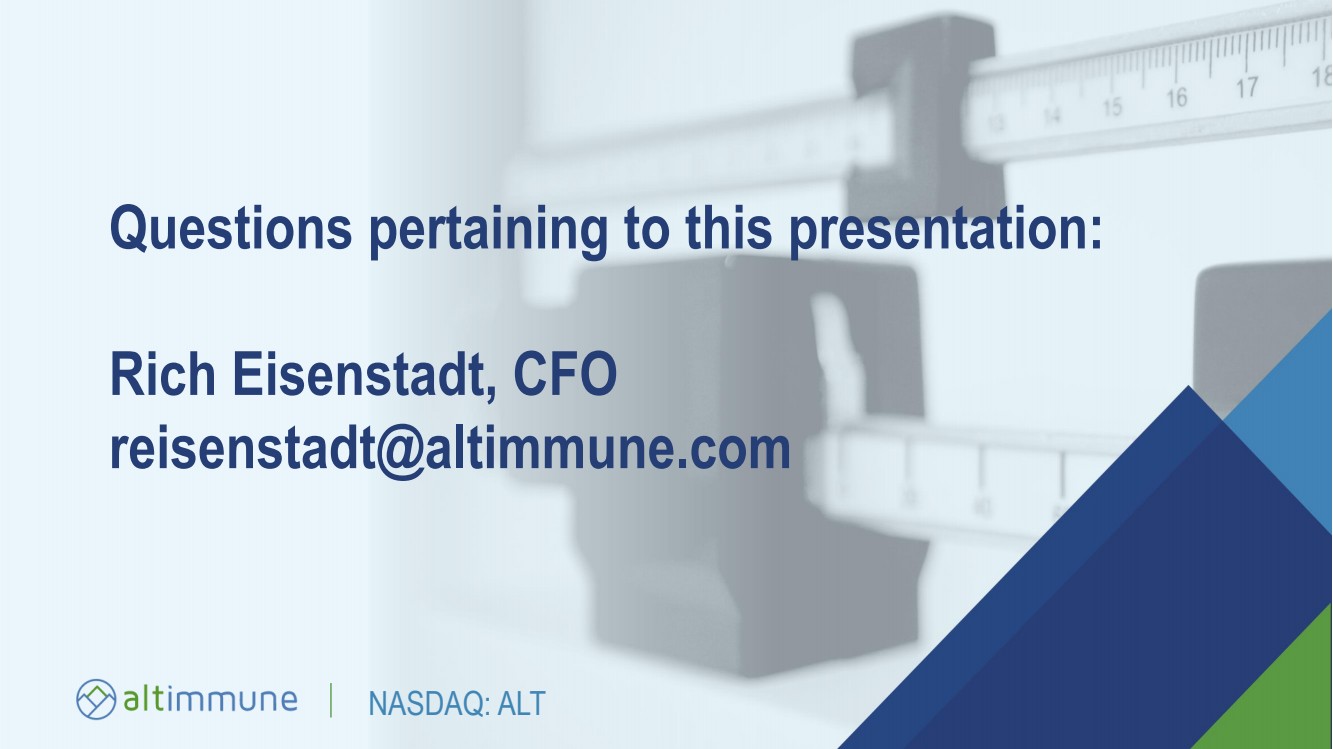 Questions pertaining to this presentation:

Rich Eisenstadt, CFO
reisenstadt@altimmune.com

altimmune | NASDAQ: ALT